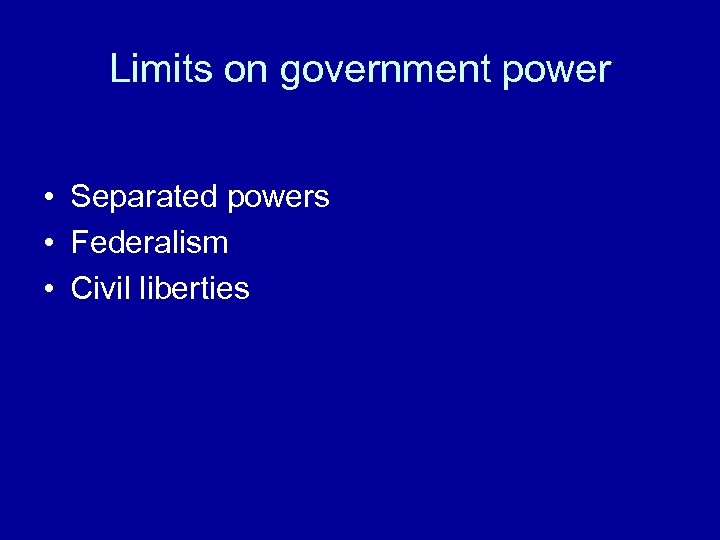 Limits on government power

• Separated powers
• Federalism
• Civil liberties